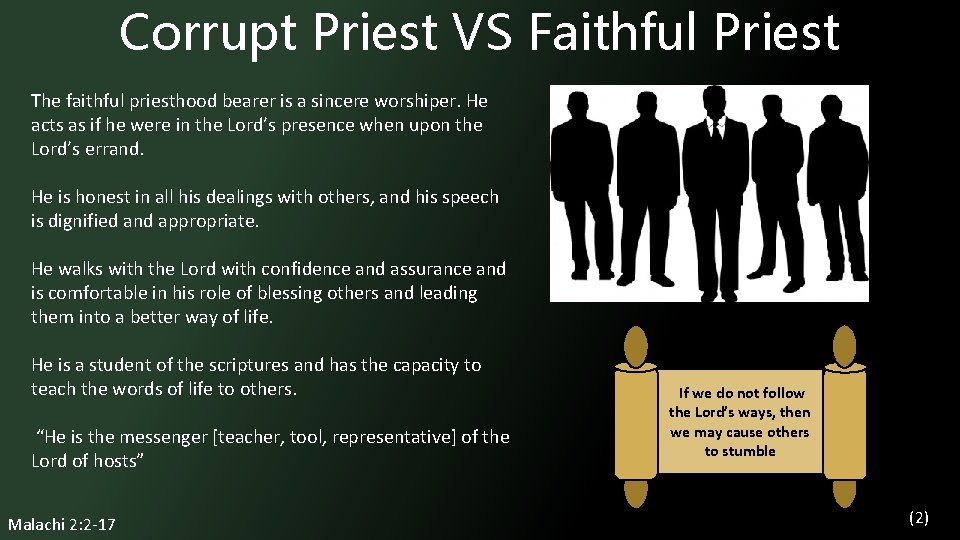 Corrupt Priest VS Faithful Priest

The faithful priesthood bearer is a sincere worshiper. He acts as if he were in the Lord's presence when upon the Lord's errand.

He is honest in all his dealings with others, and his speech is dignified and appropriate.

He walks with the Lord with confidence and assurance and is comfortable in his role of blessing others and leading them into a better way of life.

He is a student of the scriptures and has the capacity to teach the words of life to others.

"He is the messenger [teacher, tool, representative] of the Lord of hosts"

If we do not follow the Lord's ways, then we may cause others to stumble

Malachi 2:2-17

(2)